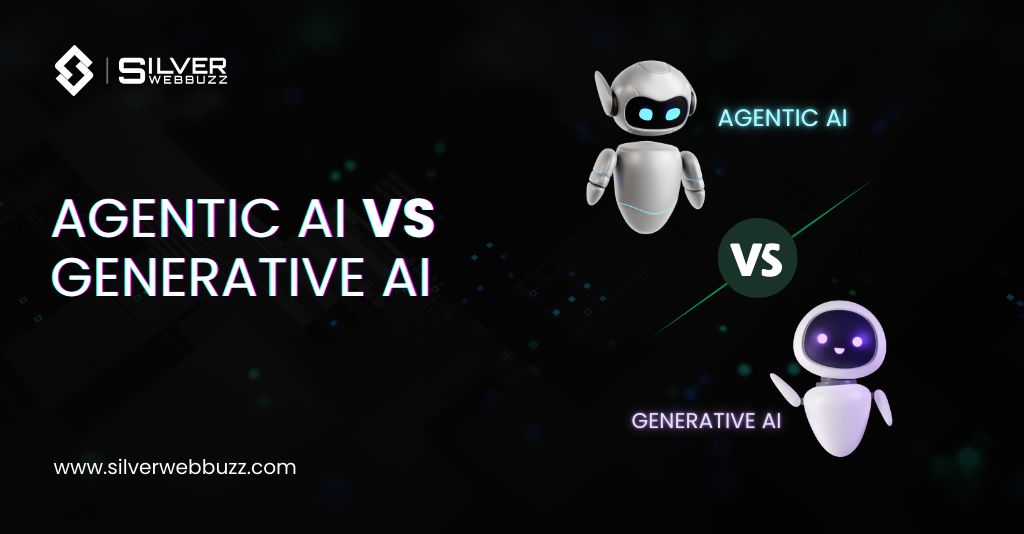 SILVER WEBBUZZ

AGENTIC AI VS GENERATIVE AI

AGENTIC AI

VS

GENERATIVE AI

www.silverwebbuzz.com